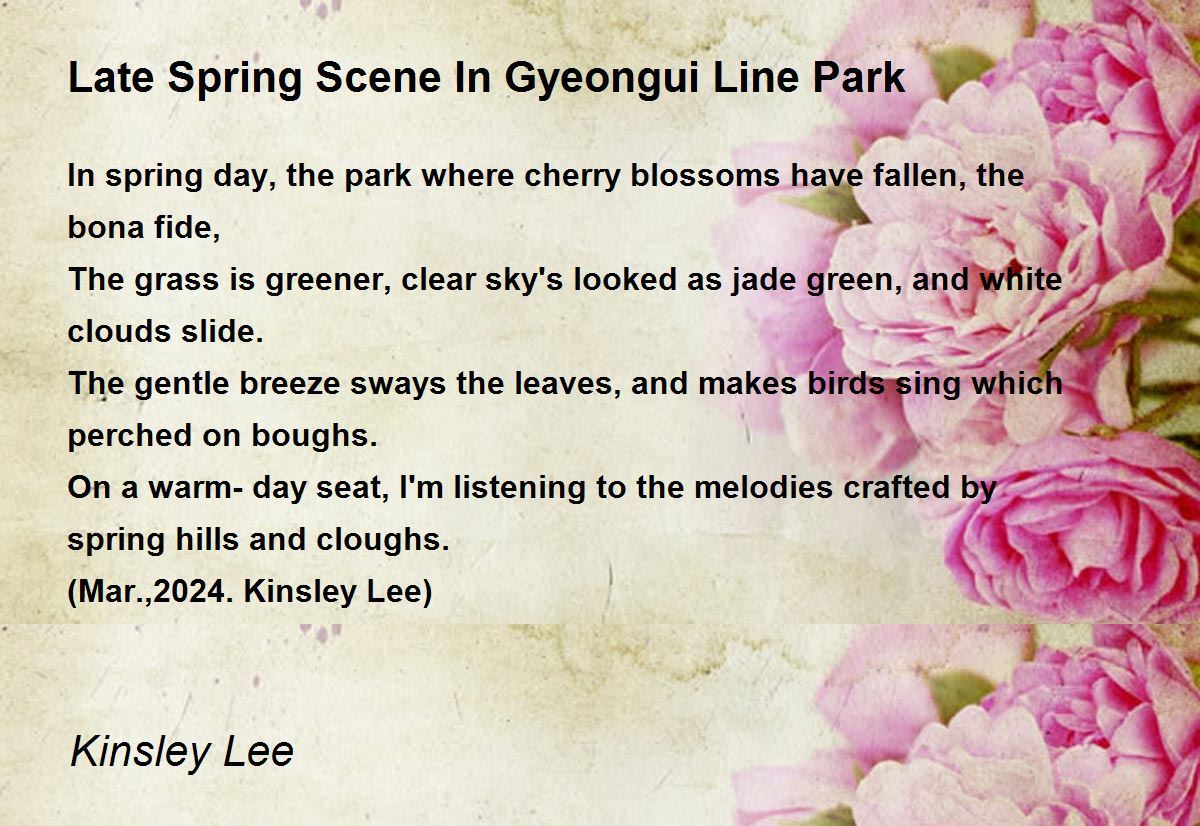 Late Spring Scene In Gyeongui Line Park

In spring day, the park where cherry blossoms have fallen, the bona fide,
The grass is greener, clear sky's looked as jade green, and white clouds slide.
The gentle breeze sways the leaves, and makes birds sing which perched on boughs.
On a warm- day seat, I'm listening to the melodies crafted by spring hills and cloughs.
(Mar.,2024. Kinsley Lee)

Kinsley Lee